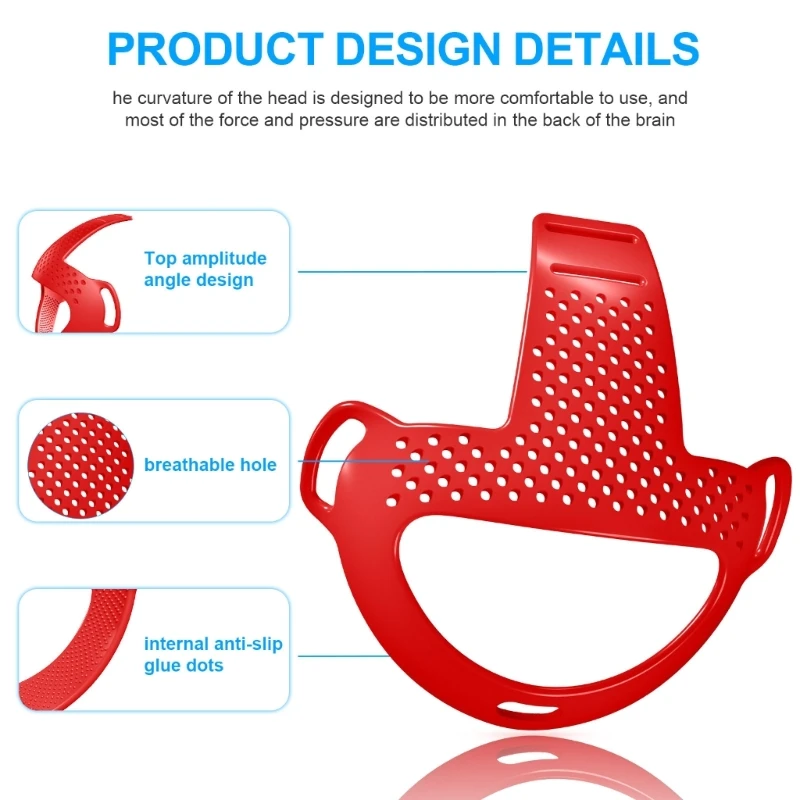 PRODUCT DESIGN DETAILS

he curvature of the head is designed to be more comfortable to use, and most of the force and pressure are distributed in the back of the brain

Top amplitude angle design

breathable hole

internal anti-slip glue dots